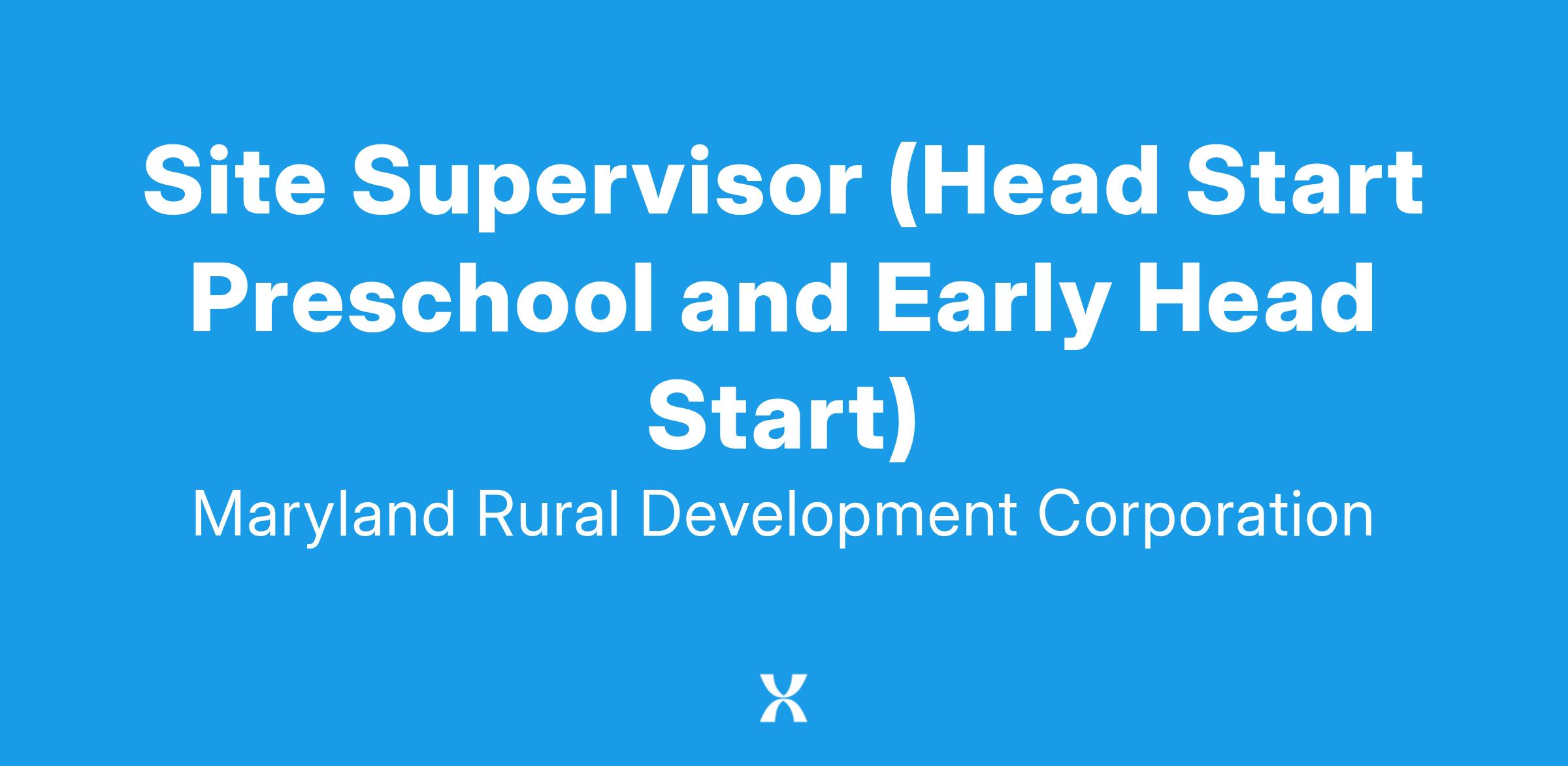 Site Supervisor (Head Start Preschool and Early Head Start)

Maryland Rural Development Corporation